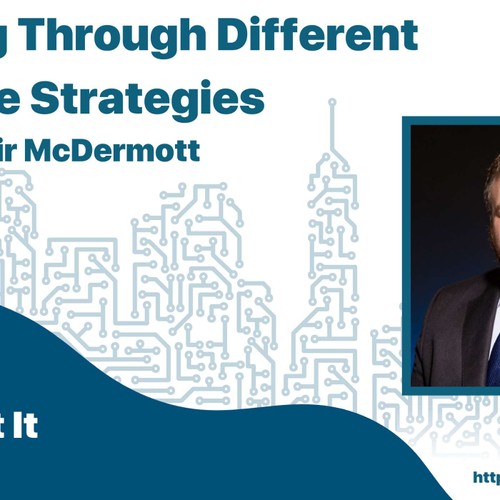 g Through Different
e Strategies
ir McDermott

t It

http